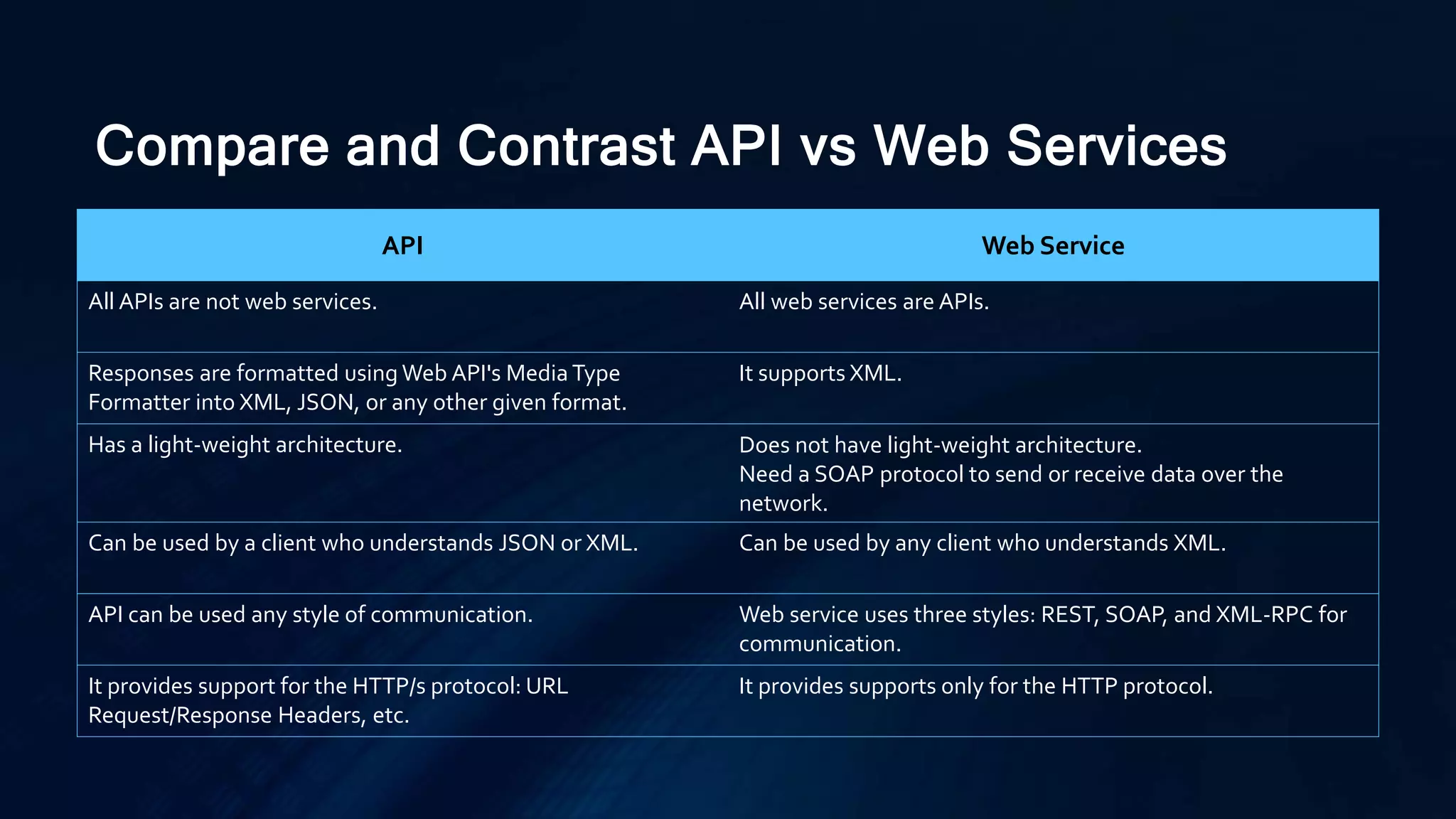 Compare and Contrast API vs Web Services

| API | Web Service |
|---|---|
| All APIs are not web services. | All web services are APIs. |
| Responses are formatted using Web API's Media Type Formatter into XML, JSON, or any other given format. | It supports XML. |
| Has a light-weight architecture. | Does not have light-weight architecture. Need a SOAP protocol to send or receive data over the network. |
| Can be used by a client who understands JSON or XML. | Can be used by any client who understands XML. |
| API can be used any style of communication. | Web service uses three styles: REST, SOAP, and XML-RPC for communication. |
| It provides support for the HTTP/s protocol: URL Request/Response Headers, etc. | It provides supports only for the HTTP protocol. |